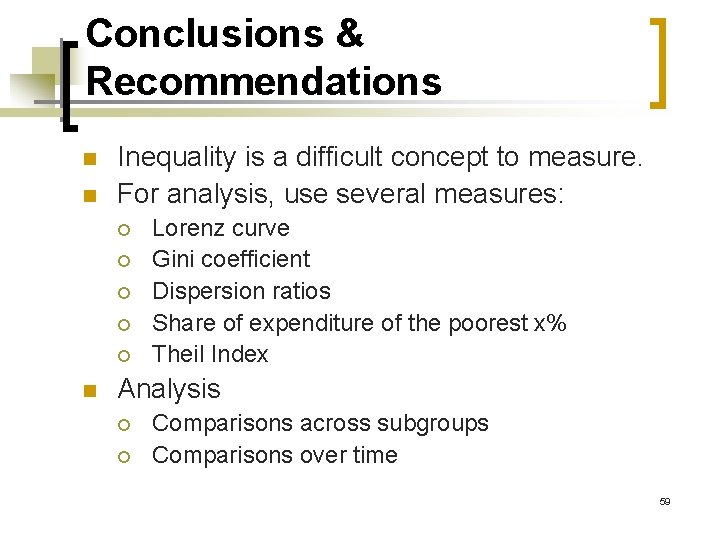 Conclusions & Recommendations

Inequality is a difficult concept to measure.
For analysis, use several measures:
Lorenz curve
Gini coefficient
Dispersion ratios
Share of expenditure of the poorest x%
Theil Index
Analysis
Comparisons across subgroups
Comparisons over time

59